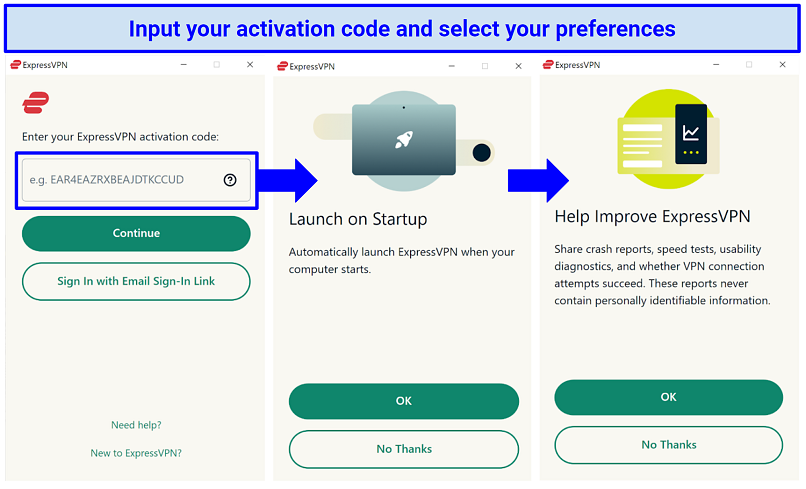 Input your activation code and select your preferences

ExpressVPN

Enter your ExpressVPN activation code:

e.g. EAR4EAZRXBEAJDTKCCUD

Continue

Sign In with Email Sign-In Link

Need help?

New to ExpressVPN?

ExpressVPN

Launch on Startup

Automatically launch ExpressVPN when your computer starts.

OK

No Thanks

ExpressVPN

Help Improve ExpressVPN

Share crash reports, speed tests, usability diagnostics, and whether VPN connection attempts succeed. These reports never contain personally identifiable information.

OK

No Thanks